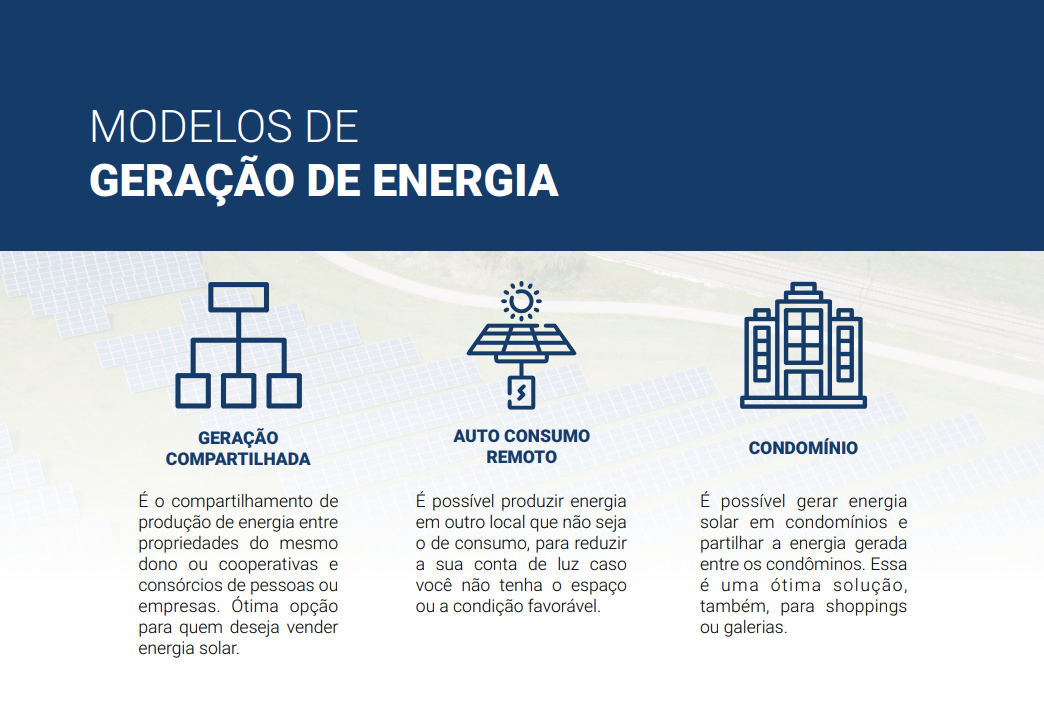 MODELOS DE
GERAÇÃO DE ENERGIA

GERAÇÃO COMPARTILHADA

É o compartilhamento de produção de energia entre propriedades do mesmo dono ou cooperativas e consórcios de pessoas ou empresas. Ótima opção para quem deseja vender energia solar.

AUTO CONSUMO REMOTO

É possível produzir energia em outro local que não seja o de consumo, para reduzir a sua conta de luz caso você não tenha o espaço ou a condição favorável.

CONDOMÍNIO

É possível gerar energia solar em condomínios e partilhar a energia gerada entre os condôminos. Essa é uma ótima solução, também, para shoppings ou galerias.